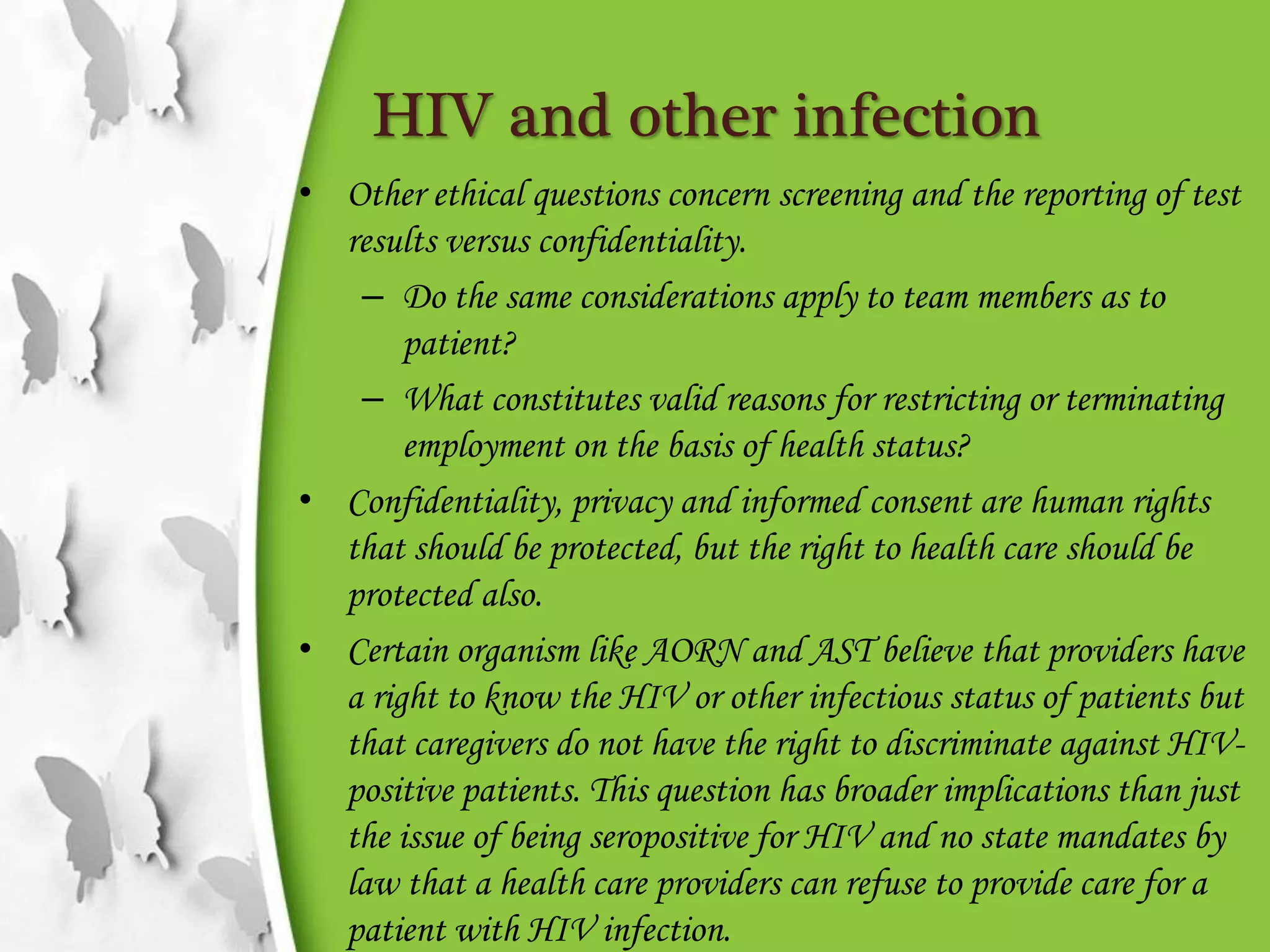 HIV and other infection

• Other ethical questions concern screening and the reporting of test results versus confidentiality.
– Do the same considerations apply to team members as to patient?
– What constitutes valid reasons for restricting or terminating employment on the basis of health status?

• Confidentiality, privacy and informed consent are human rights that should be protected, but the right to health care should be protected also.

• Certain organism like AORN and AST believe that providers have a right to know the HIV or other infectious status of patients but that caregivers do not have the right to discriminate against HIV-positive patients. This question has broader implications than just the issue of being seropositive for HIV and no state mandates by law that a health care providers can refuse to provide care for a patient with HIV infection.